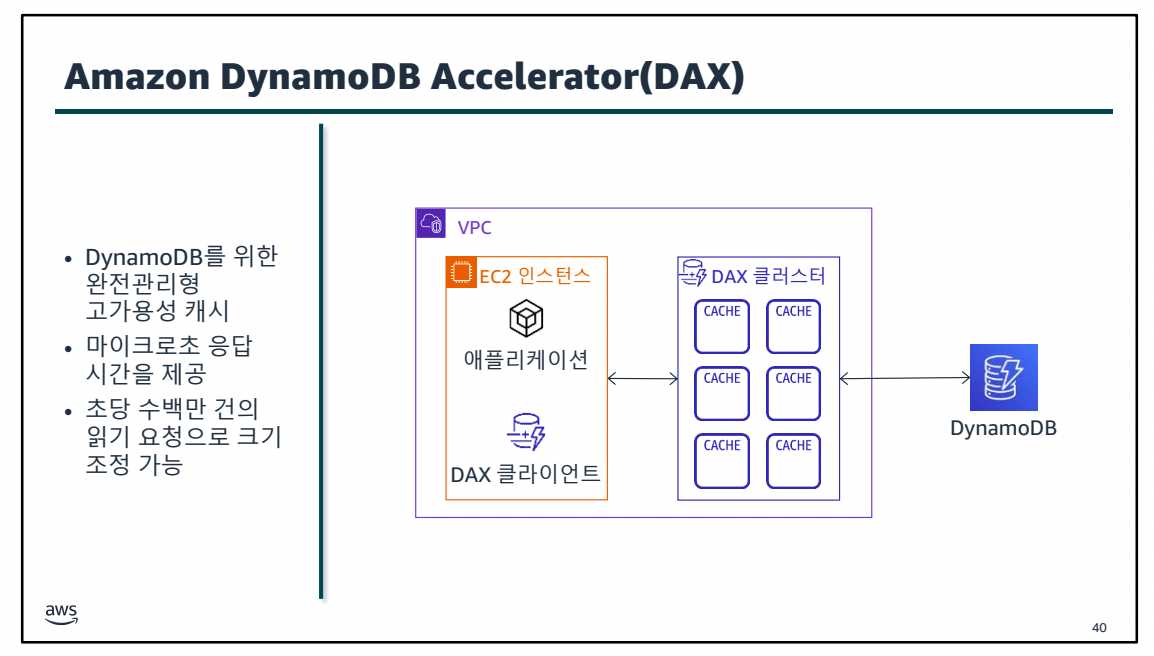 Amazon DynamoDB Accelerator(DAX)

• DynamoDB를 위한 완전관리형 고가용성 캐시
• 마이크로초 응답 시간을 제공
• 초당 수백만 건의 읽기 요청으로 크기 조정 가능

VPC

EC2 인스턴스

애플리케이션

DAX 클라이언트

DAX 클러스터

CACHE
CACHE
CACHE
CACHE
CACHE
CACHE

DynamoDB

aws

40